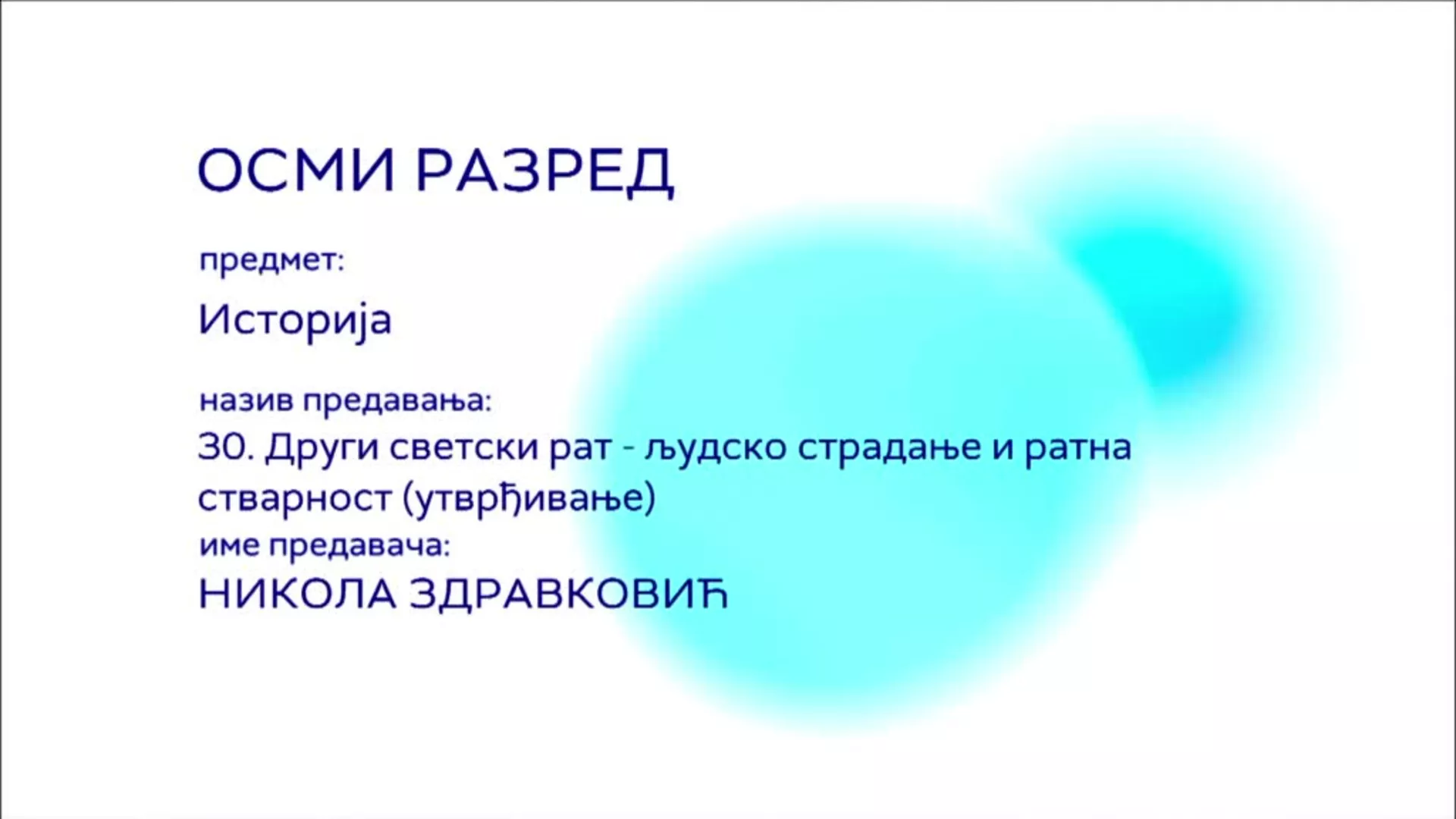 ОСМИ РАЗРЕД

предмет:

Историја

назив предавања:

30. Други светски рат - људско страдање и ратна стварност (утврђивање)

име предавача:

НИКОЛА ЗДРАВКОВИЋ